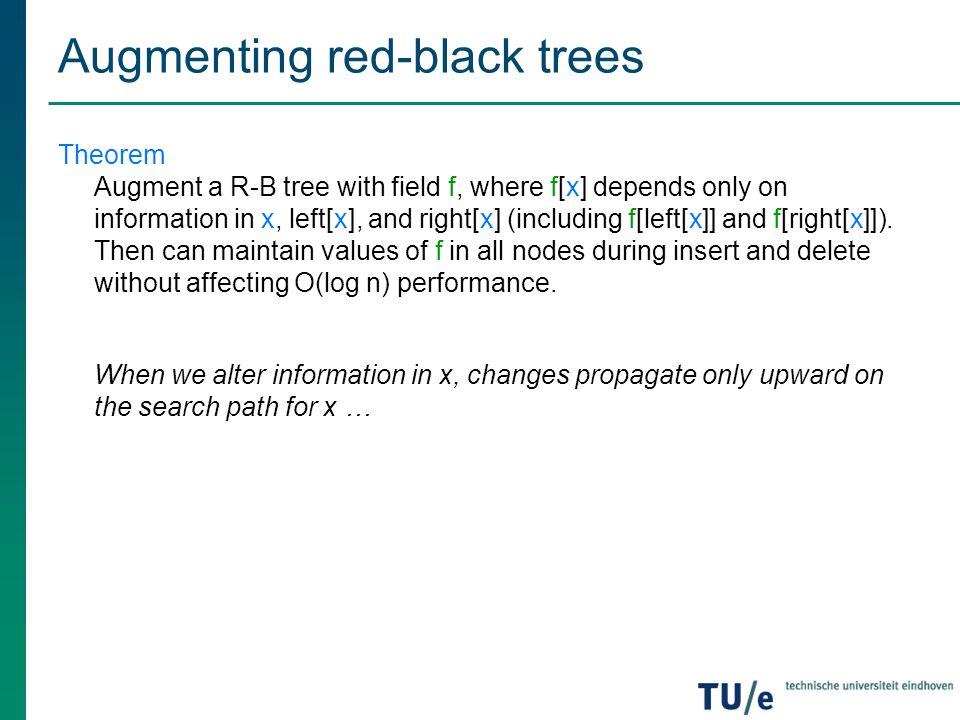 Augmenting red-black trees

Theorem

Augment a R-B tree with field f, where f[x] depends only on information in x, left[x], and right[x] (including f[left[x]] and f[right[x]]). Then can maintain values of f in all nodes during insert and delete without affecting O(log n) performance.

When we alter information in x, changes propagate only upward on the search path for x …

TU/e technische universiteit eindhoven